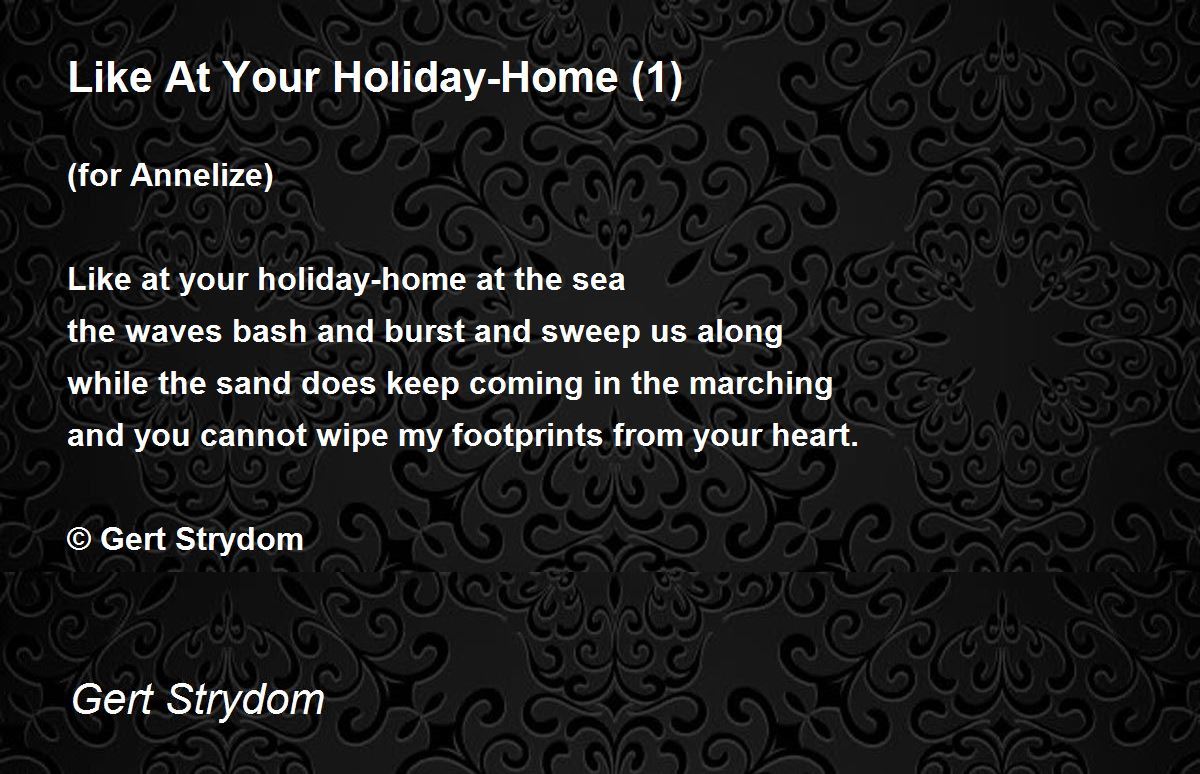 Like At Your Holiday-Home (1)

(for Annelize)

Like at your holiday-home at the sea
the waves bash and burst and sweep us along
while the sand does keep coming in the marching
and you cannot wipe my footprints from your heart.

© Gert Strydom

Gert Strydom